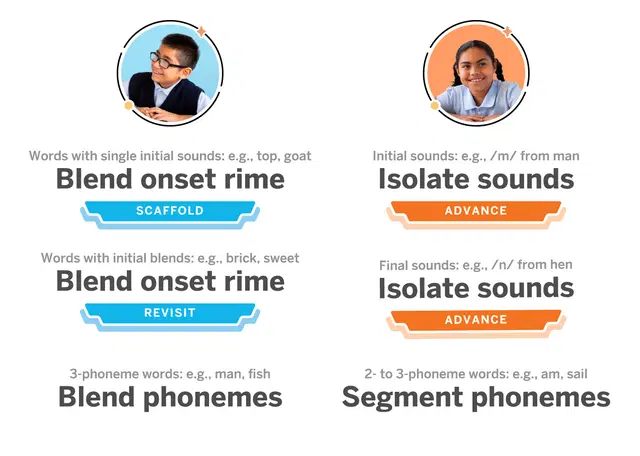 Words with single initial sounds: e.g., top, goat
Blend onset rime
SCAFFOLD

Words with initial blends: e.g., brick, sweet
Blend onset rime
REVISIT

3-phoneme words: e.g., man, fish
Blend phonemes

Initial sounds: e.g., /m/ from man
Isolate sounds
ADVANCE

Final sounds: e.g., /n/ from hen
Isolate sounds
ADVANCE

2- to 3-phoneme words: e.g., am, sail
Segment phonemes